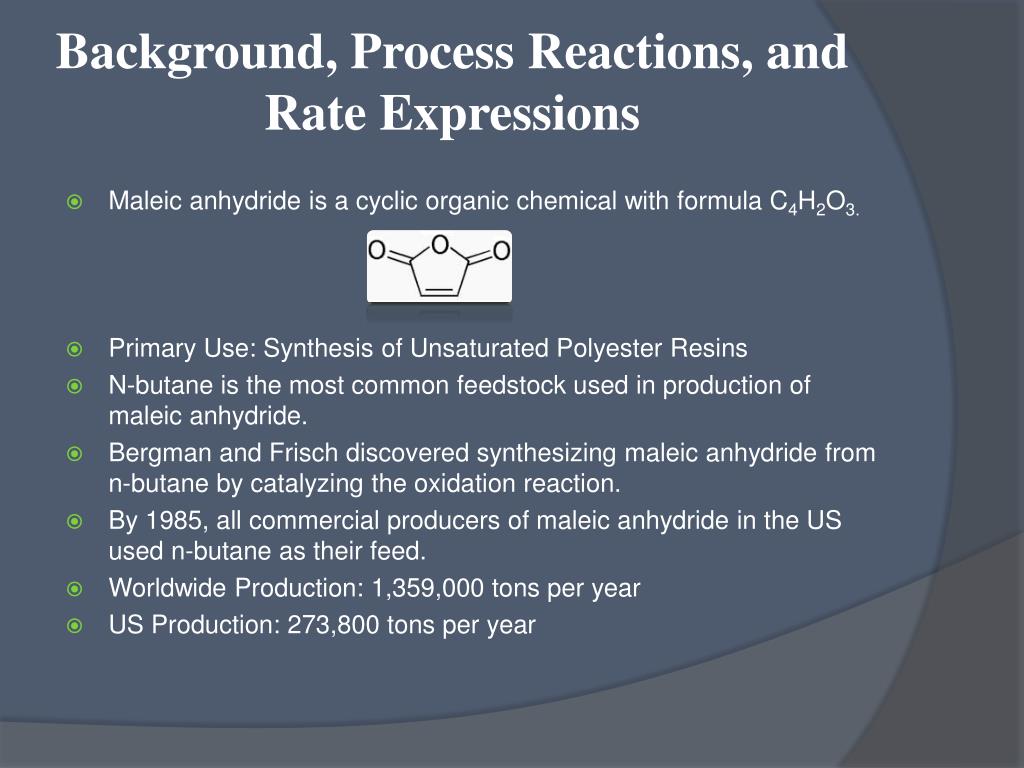 Background, Process Reactions, and Rate Expressions

Maleic anhydride is a cyclic organic chemical with formula $C_4H_2O_{3.}$

O O O

Primary Use: Synthesis of Unsaturated Polyester Resins

N-butane is the most common feedstock used in production of maleic anhydride.

Bergman and Frisch discovered synthesizing maleic anhydride from n-butane by catalyzing the oxidation reaction.

By 1985, all commercial producers of maleic anhydride in the US used n-butane as their feed.

Worldwide Production: 1,359,000 tons per year

US Production: 273,800 tons per year